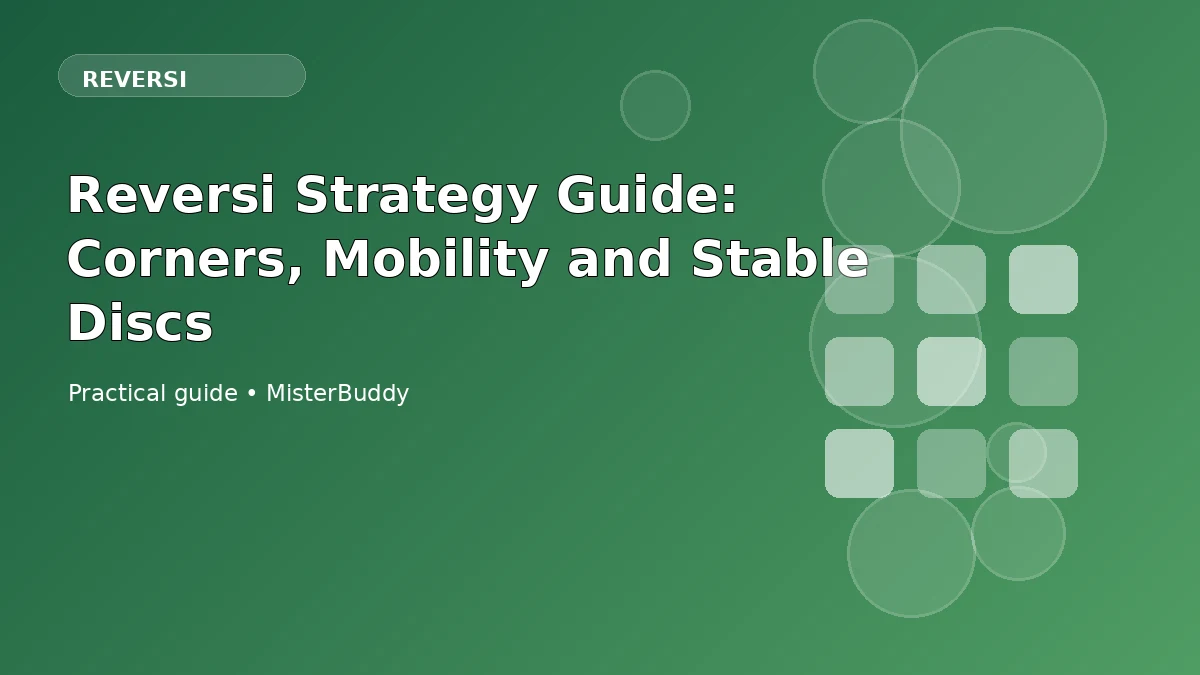 REVERSI

Reversi Strategy Guide: Corners, Mobility and Stable Discs

Practical guide • MisterBuddy